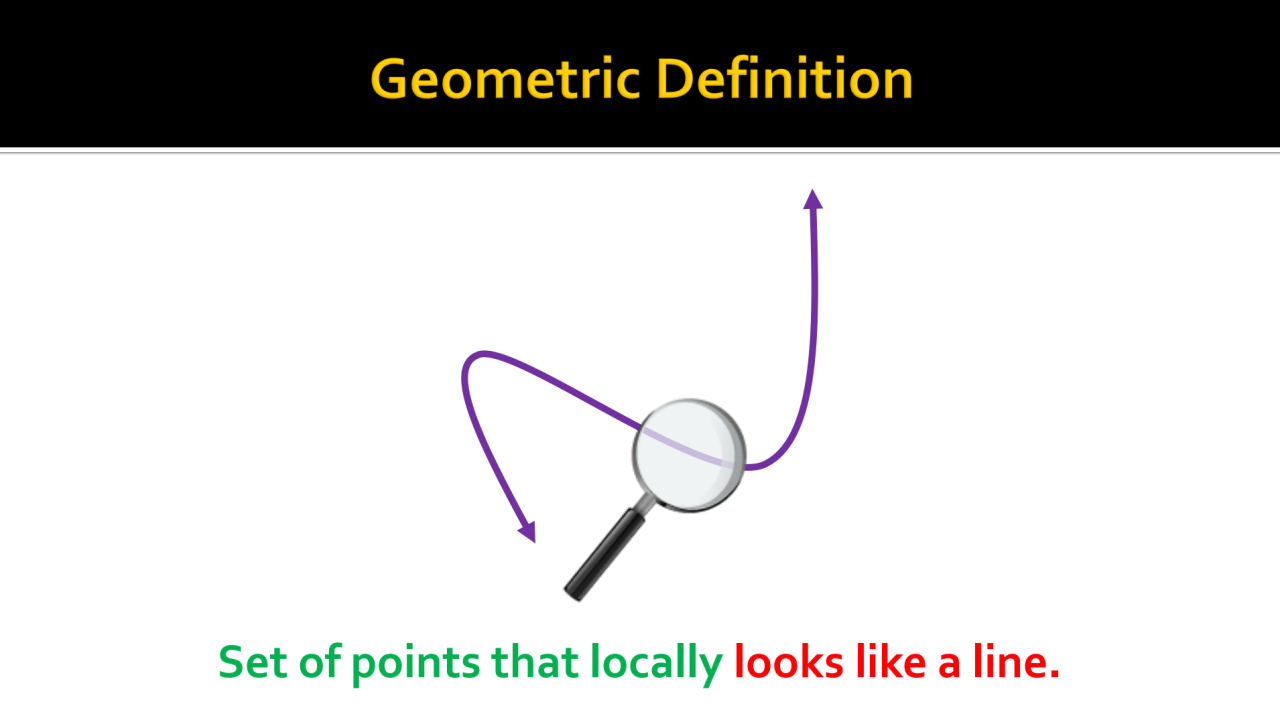 Geometric Definition

Set of points that locally looks like a line.